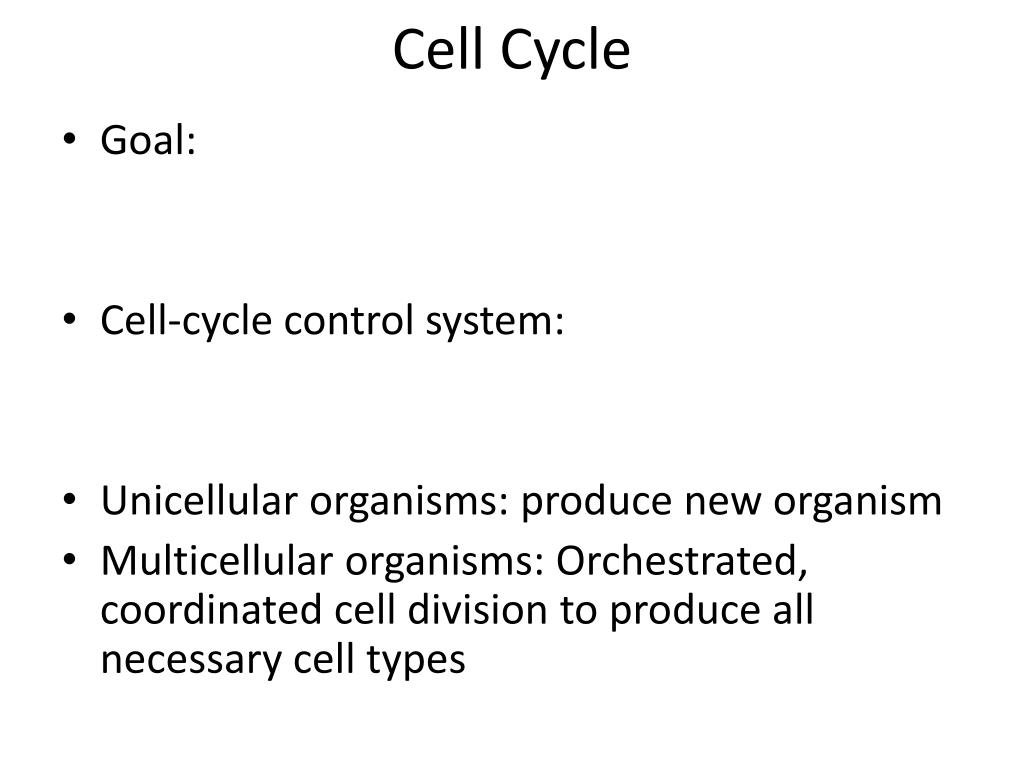 Cell Cycle

• Goal:

• Cell-cycle control system:

• Unicellular organisms: produce new organism
• Multicellular organisms: Orchestrated, coordinated cell division to produce all necessary cell types